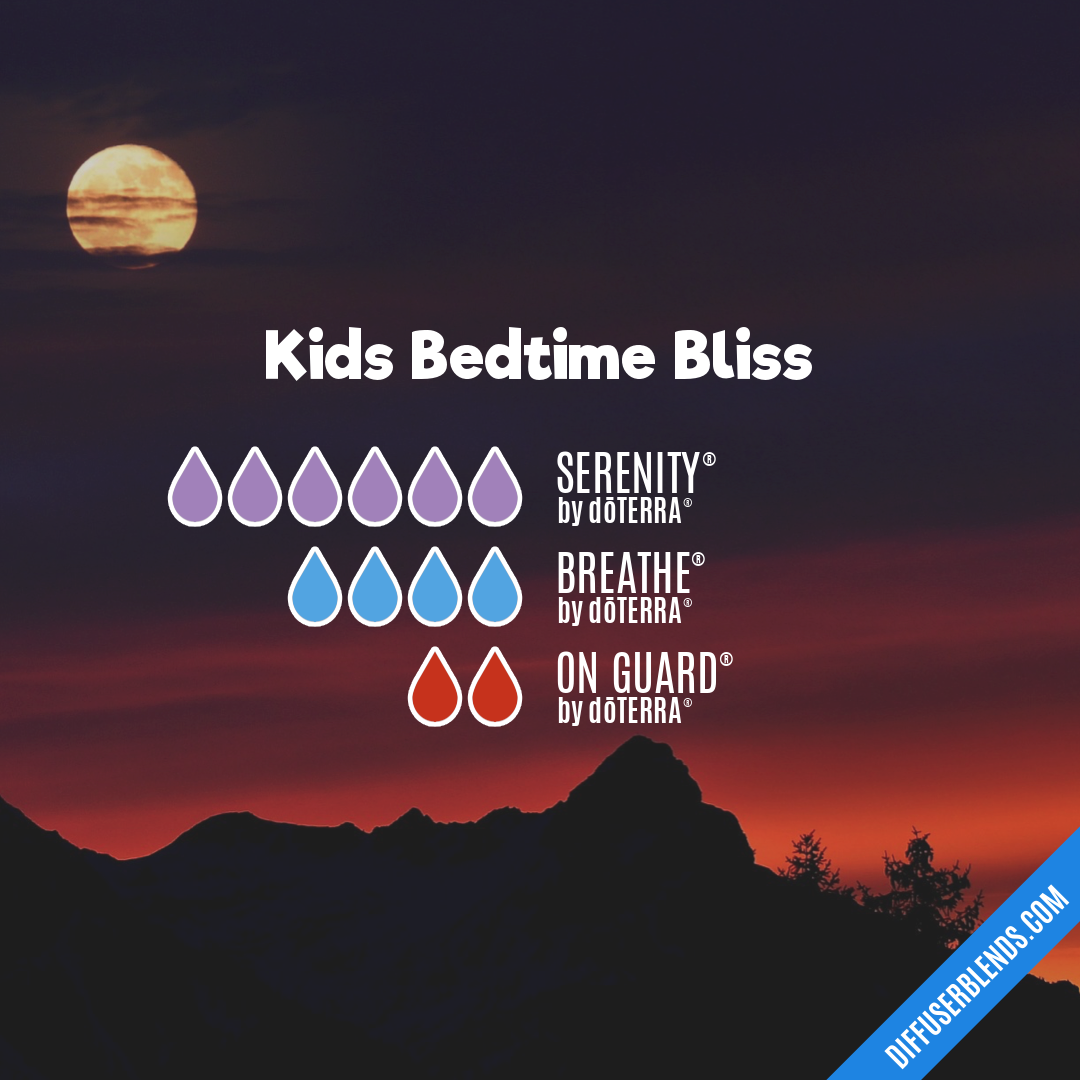 Kids Bedtime Bliss

SERENITY®
by dōTERRA®

BREATHE®
by dōTERRA®

ON GUARD®
by dōTERRA®

DIFFUSERBLENDS.COM